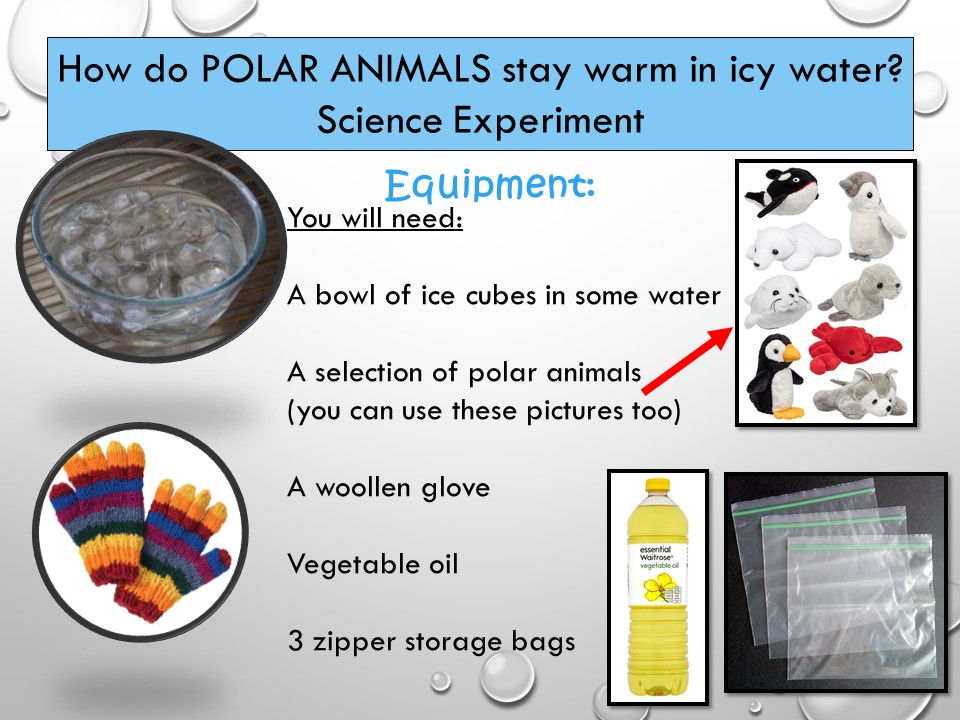 How do POLAR ANIMALS stay warm in icy water?
Science Experiment

Equipment:

You will need:

A bowl of ice cubes in some water

A selection of polar animals
(you can use these pictures too)

A woollen glove

Vegetable oil

3 zipper storage bags

essential Waitrose vegetable oil